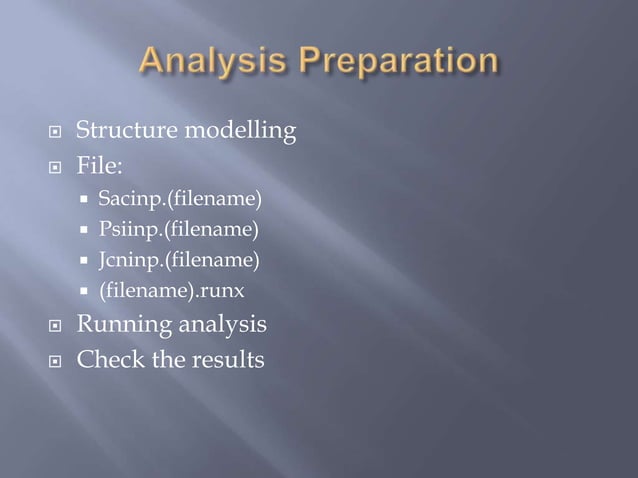 Analysis Preparation

Structure modelling
File:
Sacinp.(filename)
Psiinp.(filename)
Jcninp.(filename)
(filename).runx
Running analysis
Check the results